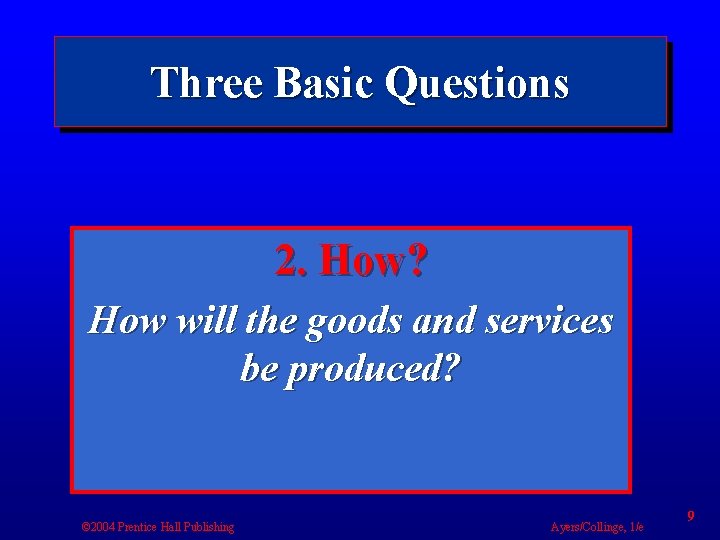 Three Basic Questions

2. How?

How will the goods and services be produced?

©2004 Prentice Hall Publishing

Ayers/Collinge, 1/e

9